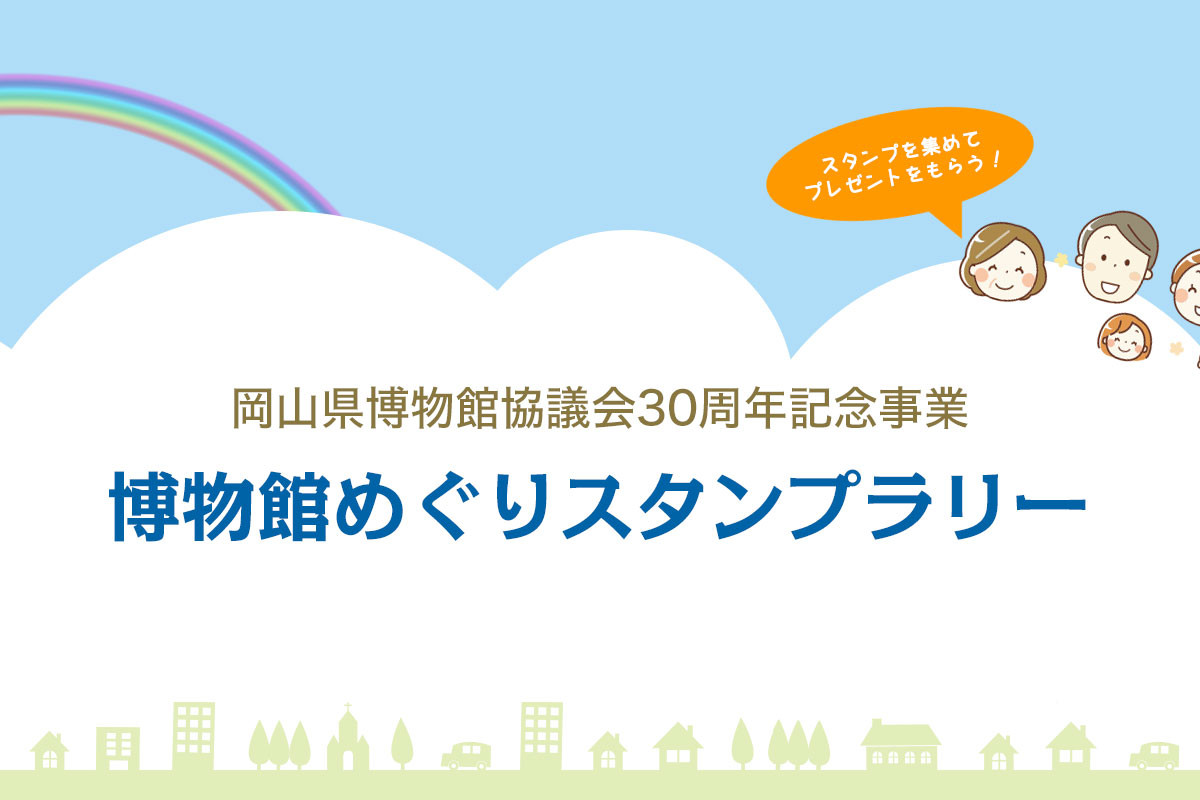 スタンプを集めて
プレゼントをもらう！

岡山県博物館協議会30周年記念事業

博物館めぐりスタンプラリー